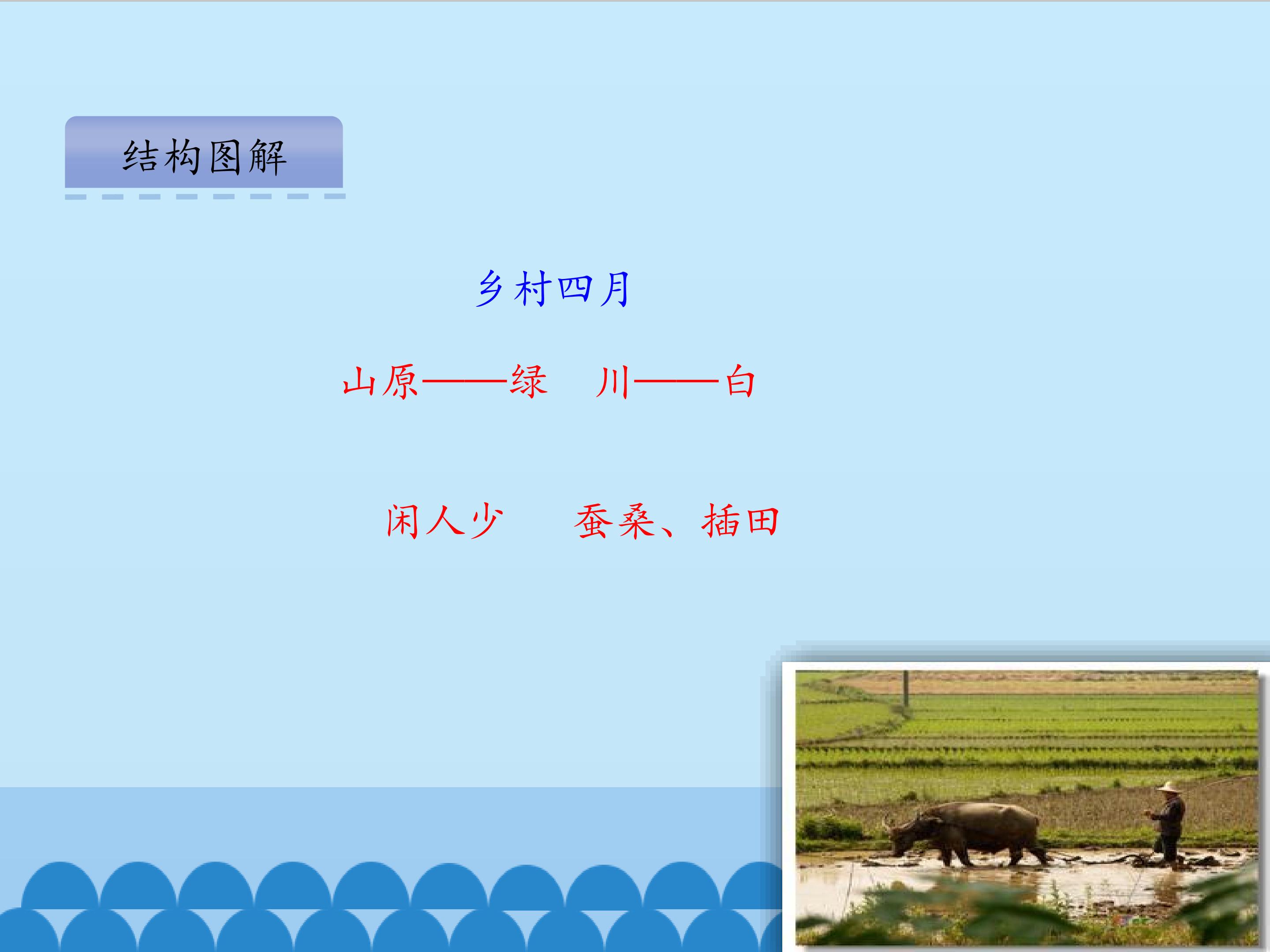 结构图解

乡村四月

山原——绿　川——白

闲人少　蚕桑、插田